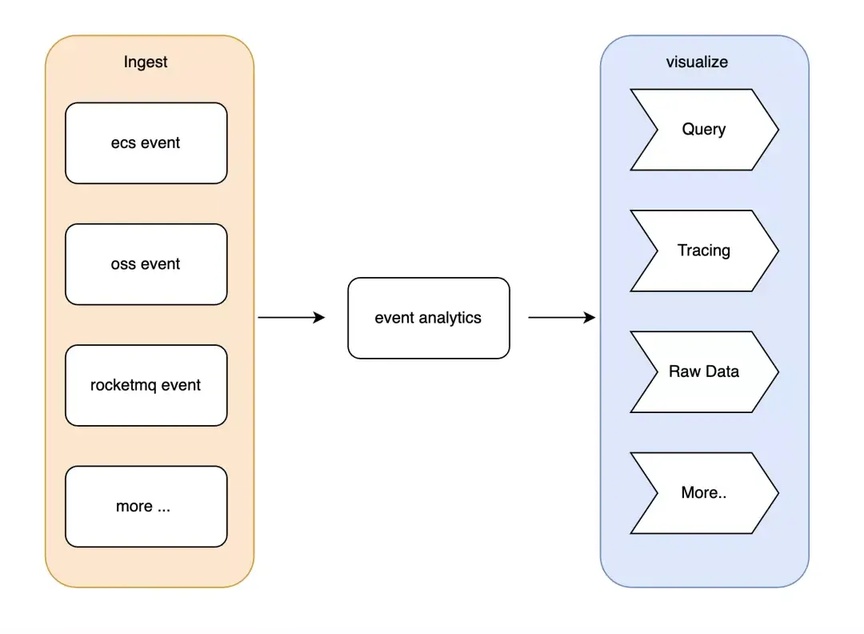 Ingest

ecs event

oss event

rocketmq event

more ...

event analytics

visualize

Query

Tracing

Raw Data

More..